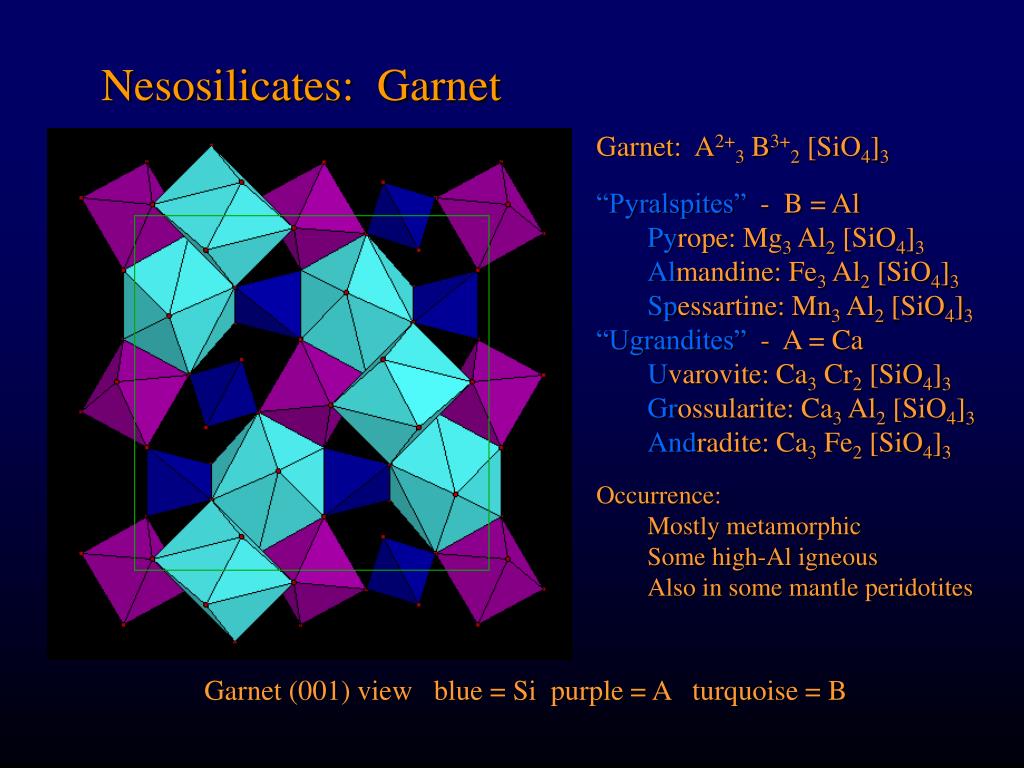 Nesosilicates: Garnet

Garnet: $A^{2+}_3 B^{3+}_2 [SiO_4]_3$

“Pyralspites” - B = Al
Pyrope: $Mg_3 Al_2 [SiO_4]_3$
Almandine: $Fe_3 Al_2 [SiO_4]_3$
Spessartine: $Mn_3 Al_2 [SiO_4]_3$
“Ugrandites” - A = Ca
Uvarovite: $Ca_3 Cr_2 [SiO_4]_3$
Grossularite: $Ca_3 Al_2 [SiO_4]_3$
Andradite: $Ca_3 Fe_2 [SiO_4]_3$

Occurrence:
Mostly metamorphic
Some high-Al igneous
Also in some mantle peridotites

Garnet (001) view blue = Si purple = A turquoise = B